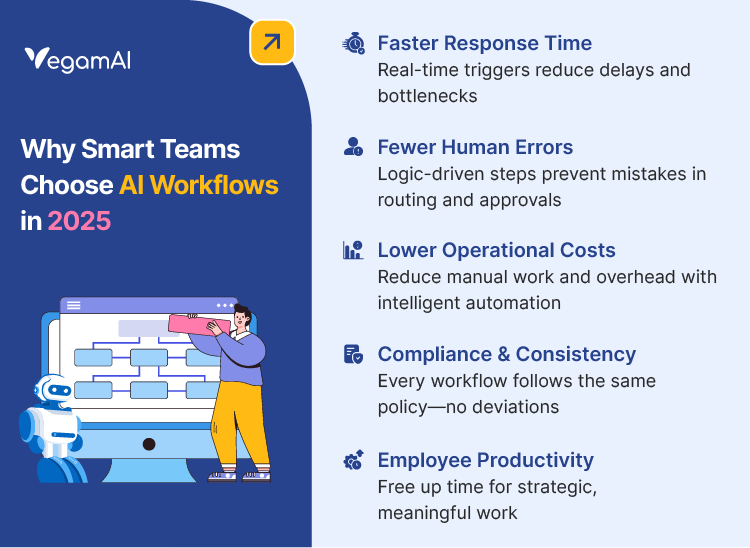 VegamAI

Why Smart Teams Choose AI Workflows in 2025

Faster Response Time
Real-time triggers reduce delays and bottlenecks

Fewer Human Errors
Logic-driven steps prevent mistakes in routing and approvals

Lower Operational Costs
Reduce manual work and overhead with intelligent automation

Compliance & Consistency
Every workflow follows the same policy—no deviations

Employee Productivity
Free up time for strategic, meaningful work